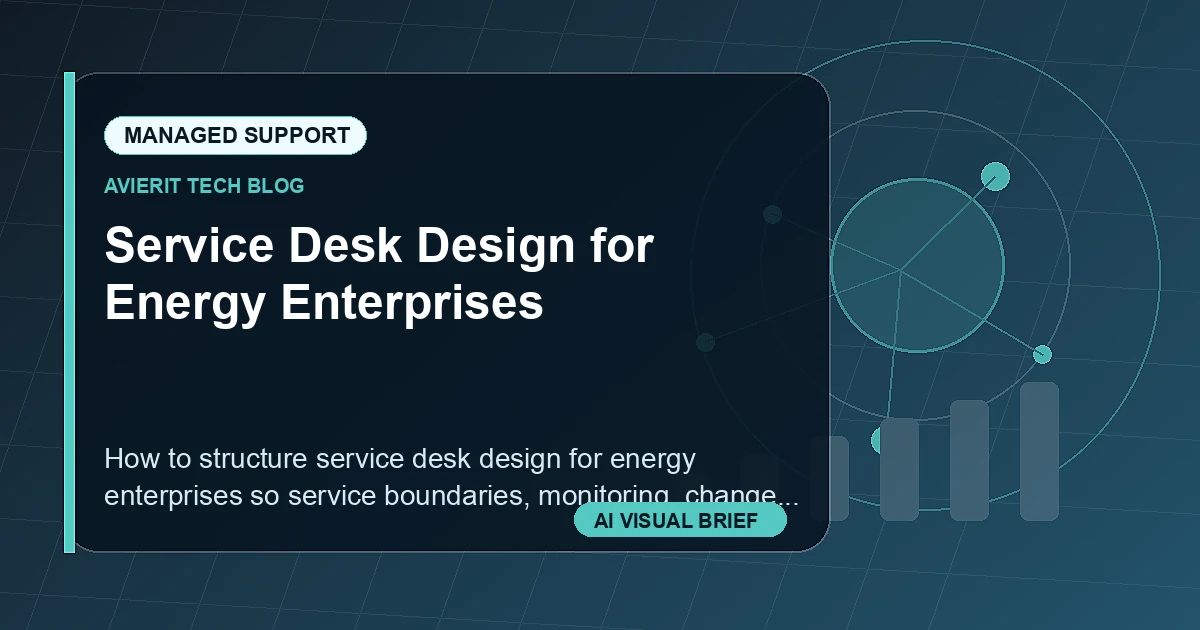 MANAGED SUPPORT

AVIERIT TECH BLOG

Service Desk Design for Energy Enterprises

How to structure service desk design for energy enterprises so service boundaries, monitoring, change...

AI VISUAL BRIEF